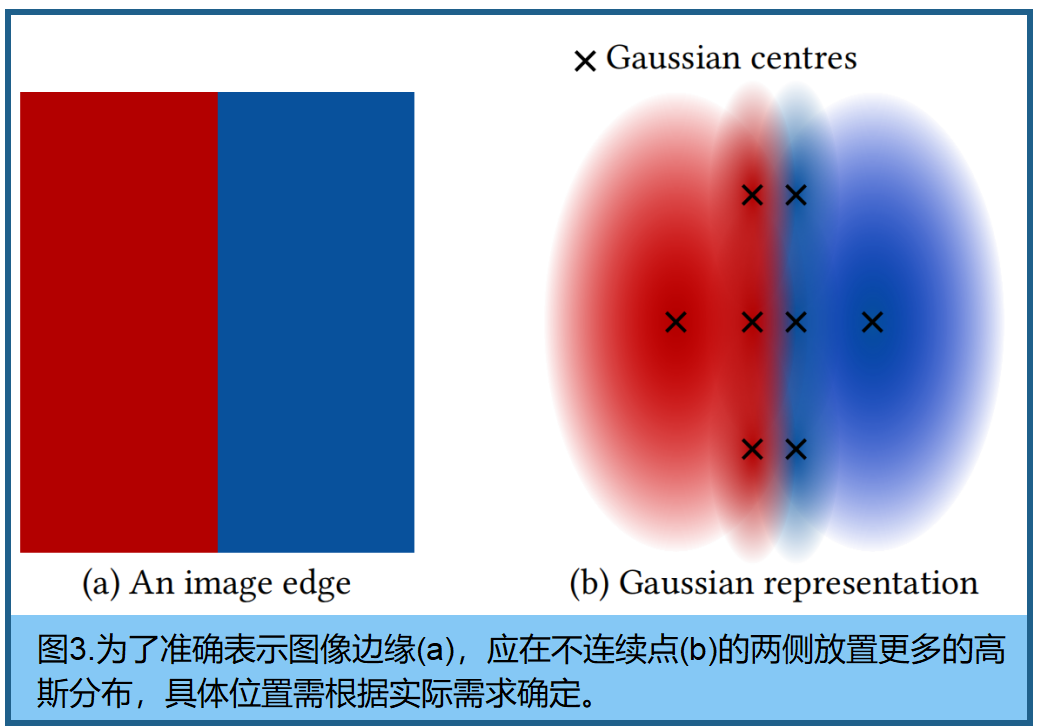 × Gaussian centres

(a) An image edge

(b) Gaussian representation

图3.为了准确表示图像边缘(a)，应在不连续点(b)的两侧放置更多的高斯分布，具体位置需根据实际需求确定。